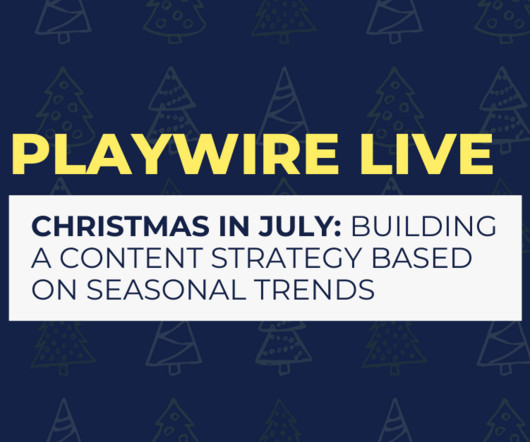 PLAYWIRE LIVE

CHRISTMAS IN JULY: BUILDING A CONTENT STRATEGY BASED ON SEASONAL TRENDS